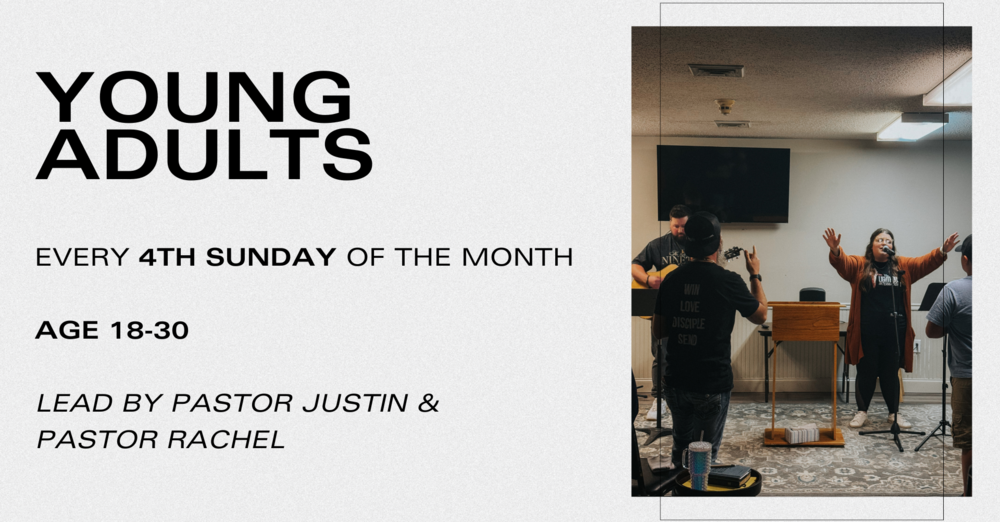 YOUNG ADULTS

EVERY 4TH SUNDAY OF THE MONTH

AGE 18-30

LEAD BY PASTOR JUSTIN & PASTOR RACHEL

WIN
LOVE
DISCIPLE
SEND